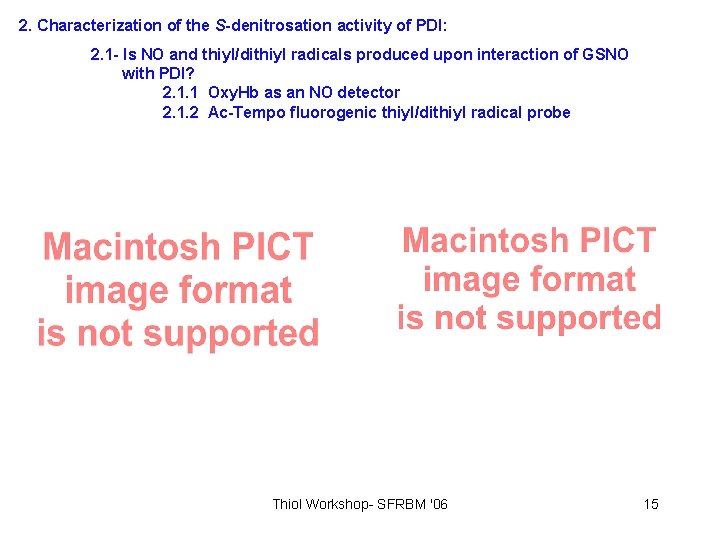 2. Characterization of the S-denitrosation activity of PDI:

2.1- Is NO and thiyl/dithiyl radicals produced upon interaction of GSNO with PDI?

2.1.1 OxyHb as an NO detector

2.1.2 Ac-Tempo fluorogenic thiyl/dithiyl radical probe

Macintosh PICT image format is not supported

Macintosh PICT image format is not supported

Thiol Workshop- SFRBM '06

15